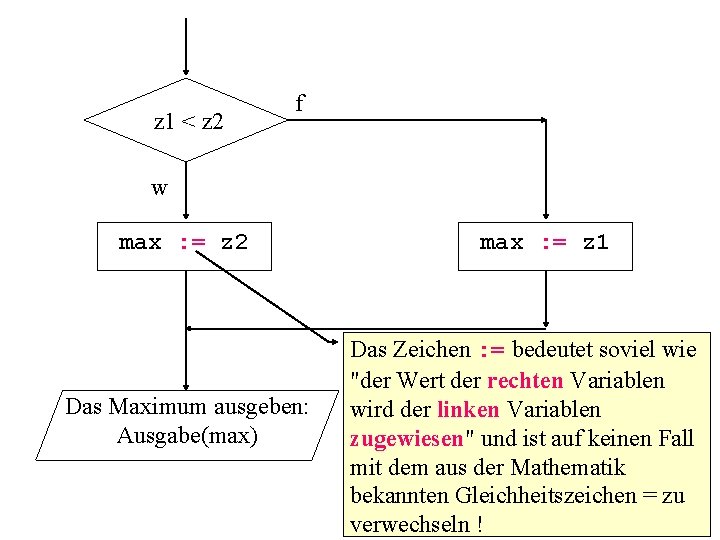 z1 < z2

f

w

max := z2

max := z1

Das Maximum ausgeben: Ausgabe(max)

Das Zeichen := bedeutet soviel wie "der Wert der rechten Variablen wird der linken Variablen zugewiesen" und ist auf keinen Fall mit dem aus der Mathematik bekannten Gleichheitszeichen = zu verwechseln !